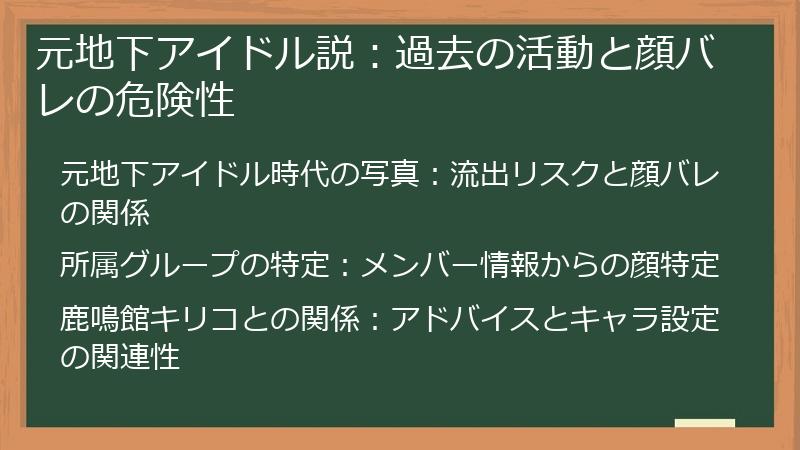 元地下アイドル説：過去の活動と顔バレの危険性

元地下アイドル時代の写真：流出リスクと顔バレの関係

所属グループの特定：メンバー情報からの顔特定

鹿鳴館キリコとの関係：アドバイスとキャラ設定の関連性